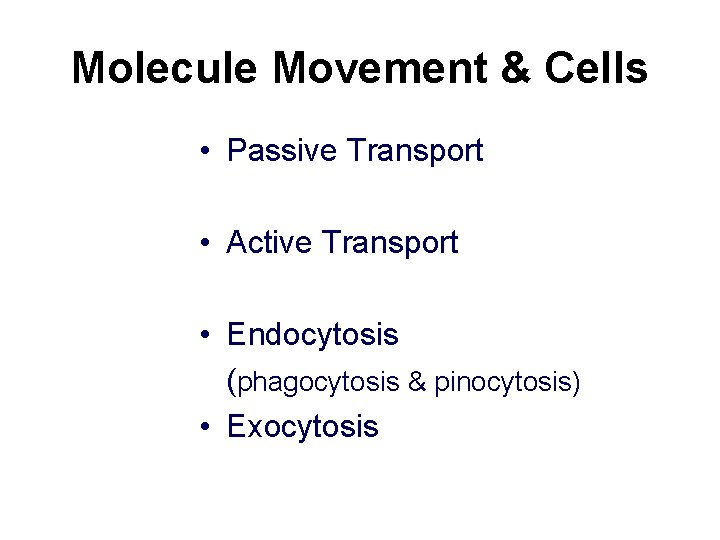 Molecule Movement & Cells

• Passive Transport

• Active Transport

• Endocytosis
(phagocytosis & pinocytosis)

• Exocytosis